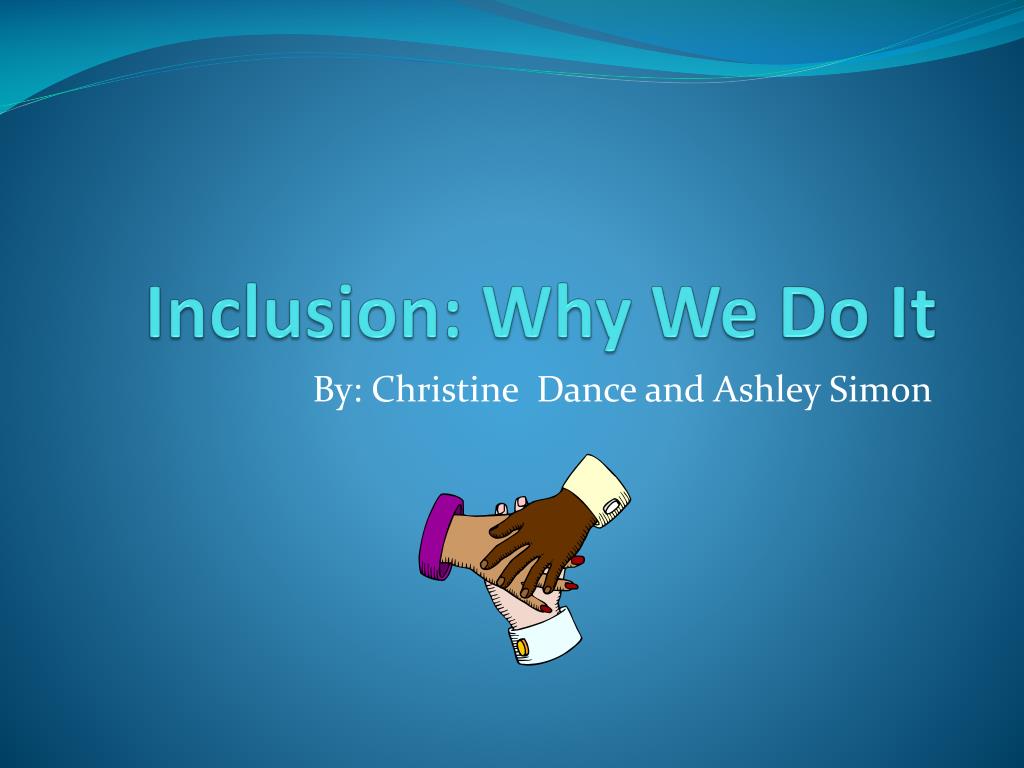 Inclusion: Why We Do It

By: Christine  Dance and Ashley Simon